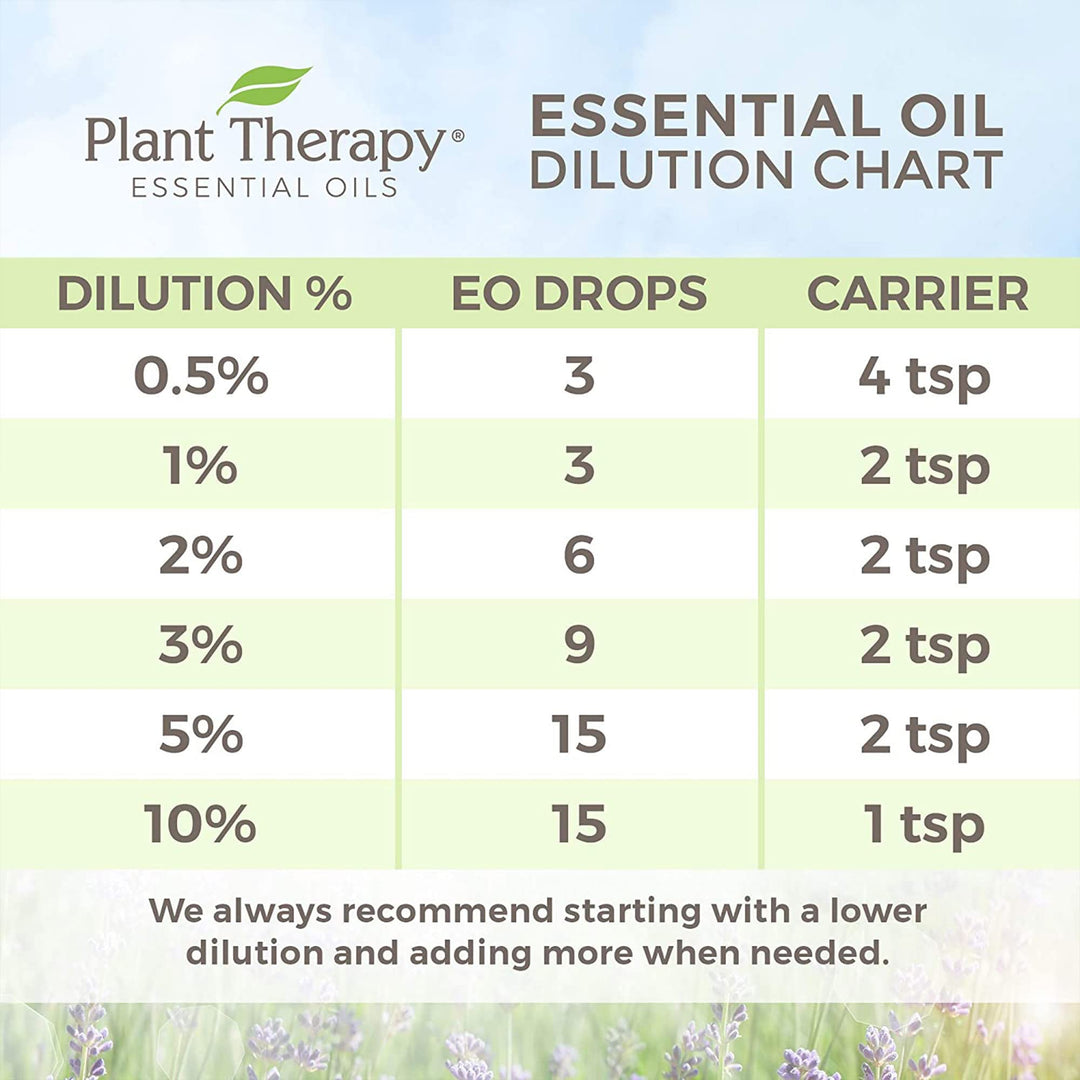 Plant Therapy®
ESSENTIAL OILS

ESSENTIAL OIL
DILUTION CHART

| DILUTION % | EO DROPS | CARRIER |
|---|---|---|
| 0.5% | 3 | 4 tsp |
| 1% | 3 | 2 tsp |
| 2% | 6 | 2 tsp |
| 3% | 9 | 2 tsp |
| 5% | 15 | 2 tsp |
| 10% | 15 | 1 tsp |

We always recommend starting with a lower dilution and adding more when needed.